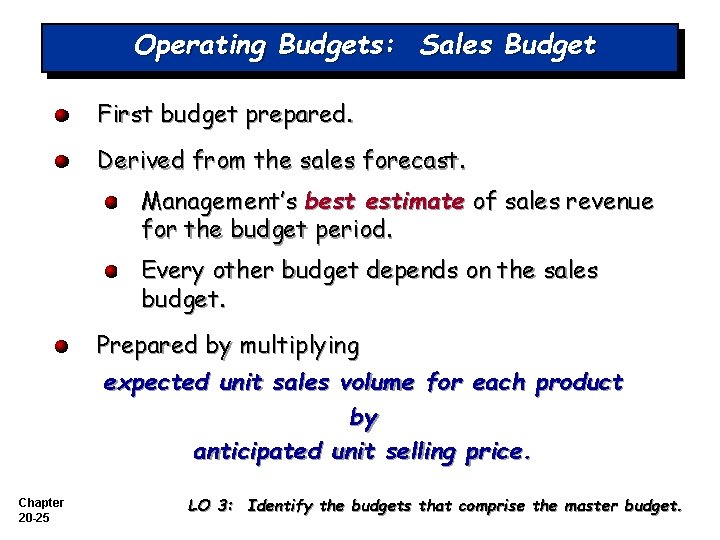 Operating Budgets: Sales Budget

First budget prepared.

Derived from the sales forecast.

Management's best estimate of sales revenue for the budget period.

Every other budget depends on the sales budget.

Prepared by multiplying

expected unit sales volume for each product

by

anticipated unit selling price.

Chapter 20-25

LO 3: Identify the budgets that comprise the master budget.